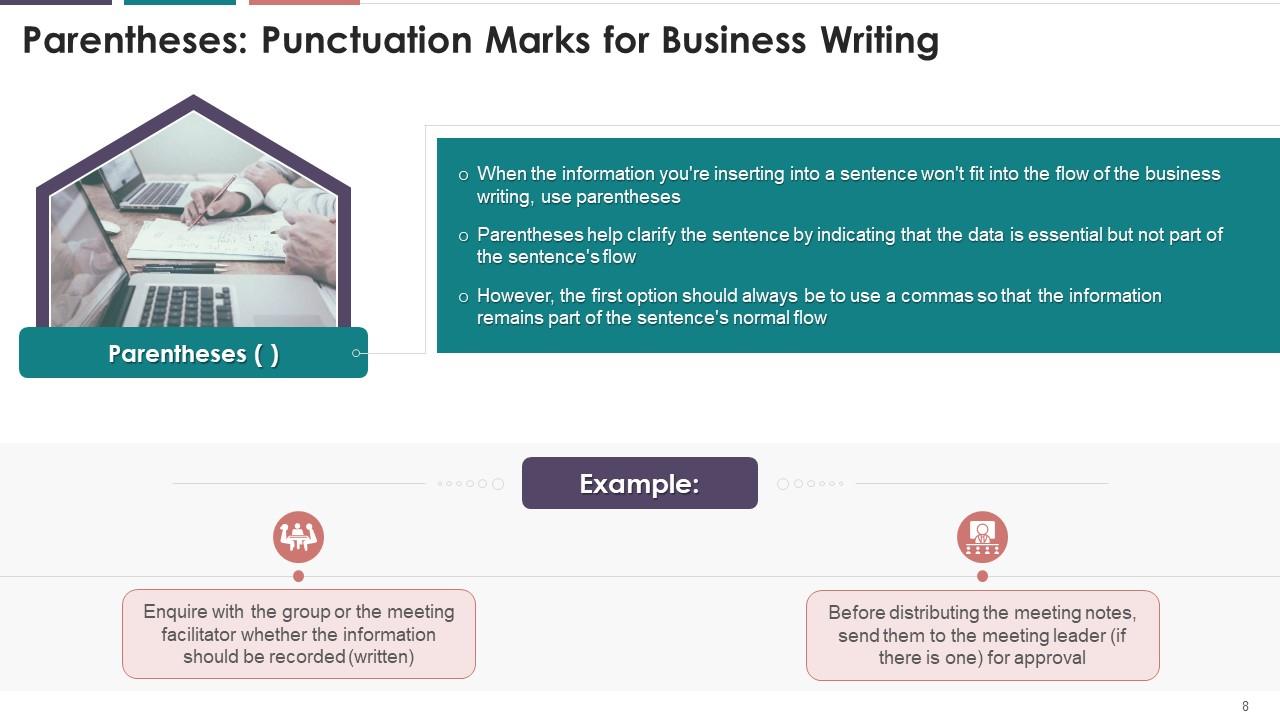 Parentheses: Punctuation Marks for Business Writing

Parentheses ( )

○ When the information you're inserting into a sentence won't fit into the flow of the business writing, use parentheses

○ Parentheses help clarify the sentence by indicating that the data is essential but not part of the sentence's flow

○ However, the first option should always be to use a commas so that the information remains part of the sentence's normal flow

Example:

Enquire with the group or the meeting facilitator whether the information should be recorded (written)

Before distributing the meeting notes, send them to the meeting leader (if there is one) for approval

8